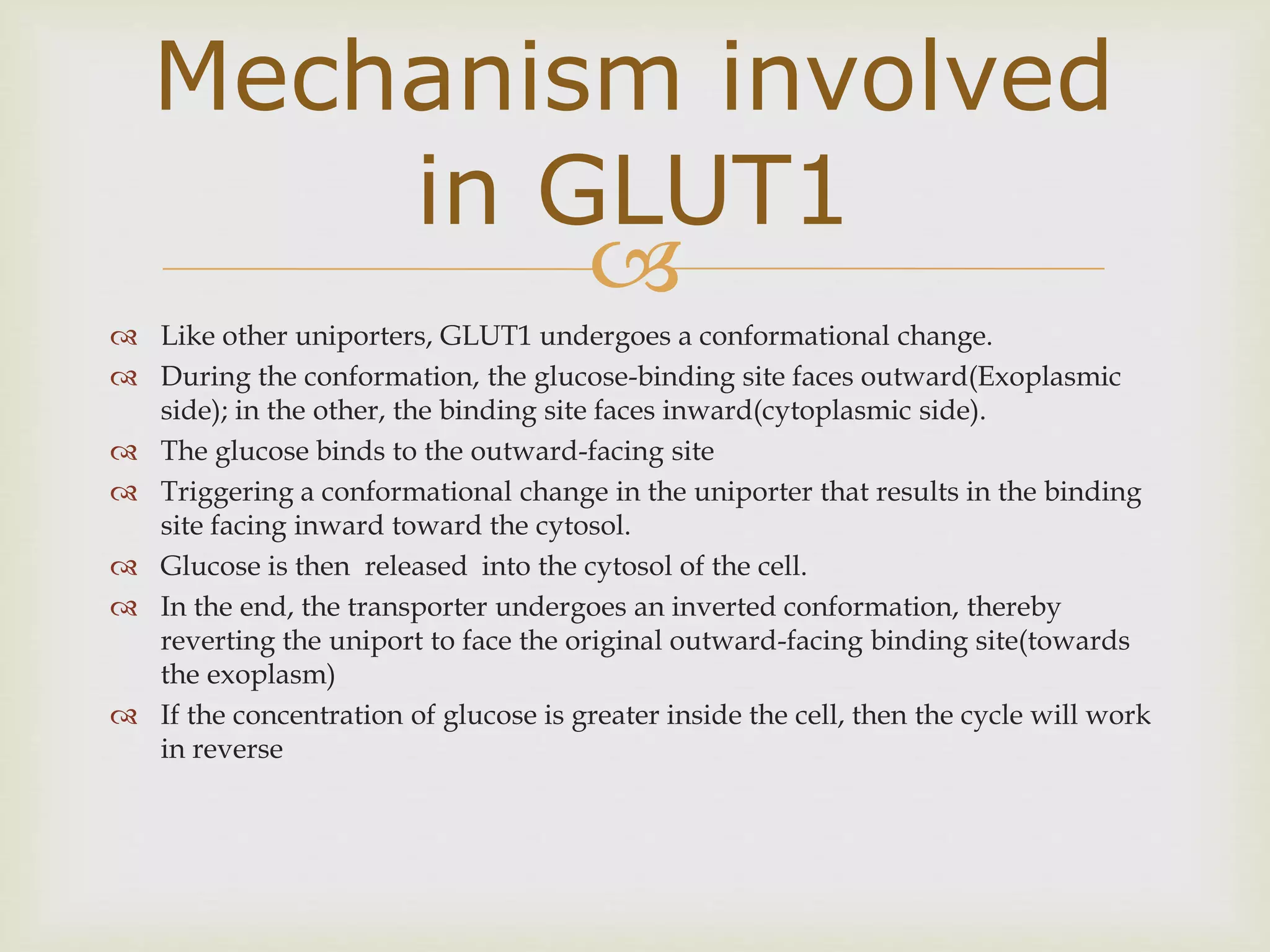 Mechanism involved in GLUT1

Like other uniporters, GLUT1 undergoes a conformational change.

During the conformation, the glucose-binding site faces outward(Exoplasmic side); in the other, the binding site faces inward(cytoplasmic side).

The glucose binds to the outward-facing site

Triggering a conformational change in the uniporter that results in the binding site facing inward toward the cytosol.

Glucose is then released into the cytosol of the cell.

In the end, the transporter undergoes an inverted conformation, thereby reverting the uniport to face the original outward-facing binding site(towards the exoplasm)

If the concentration of glucose is greater inside the cell, then the cycle will work in reverse